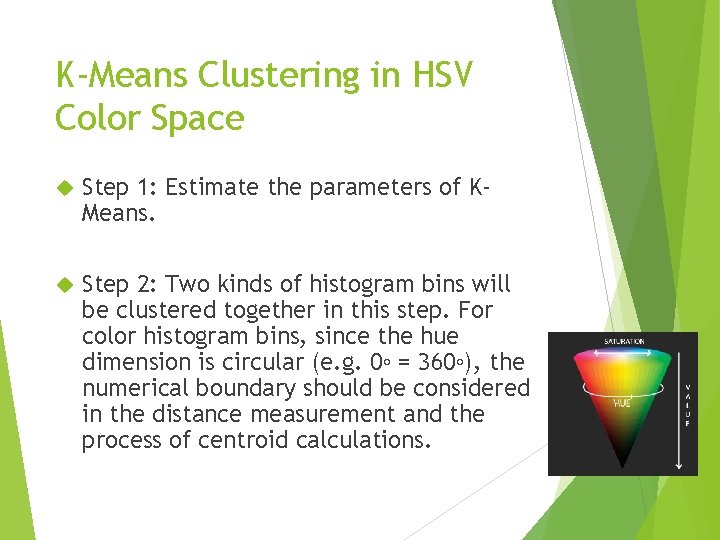 K-Means Clustering in HSV Color Space

Step 1: Estimate the parameters of K-Means.

Step 2: Two kinds of histogram bins will be clustered together in this step. For color histogram bins, since the hue dimension is circular (e.g. 0◦ = 360◦), the numerical boundary should be considered in the distance measurement and the process of centroid calculations.

SATURATION
HUE
VALUE